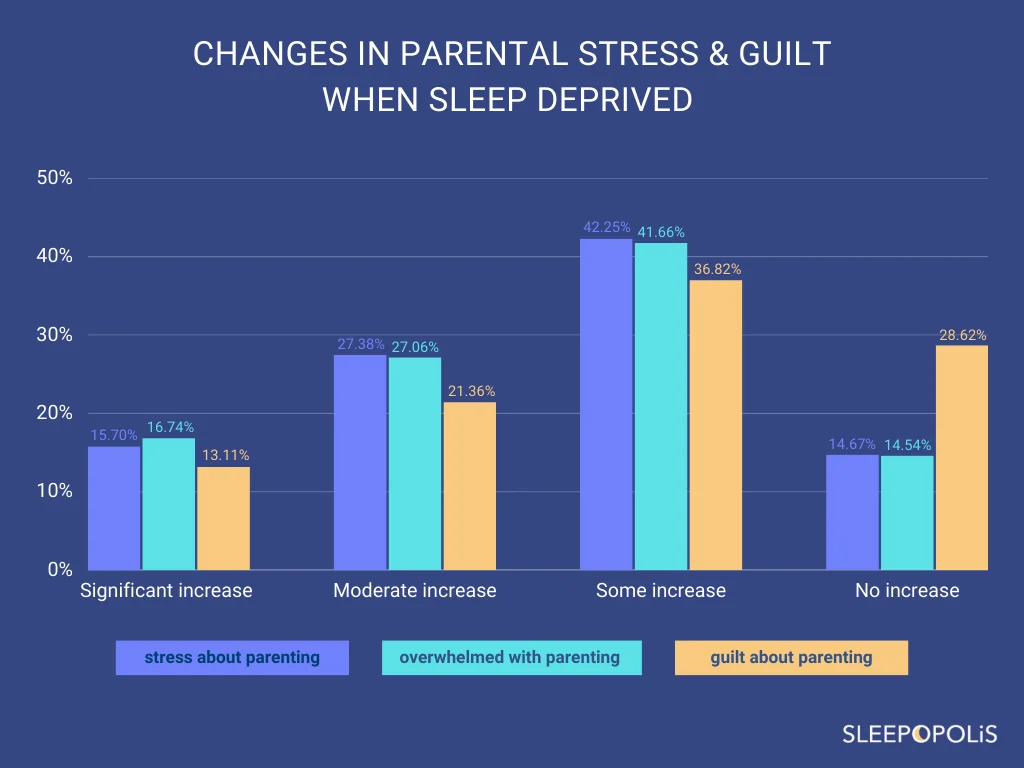 CHANGES IN PARENTAL STRESS & GUILT WHEN SLEEP DEPRIVED

50%
40%
30%
20%
10%
0%

15.70%
16.74%
13.11%
27.38%
27.06%
21.36%
42.25%
41.66%
36.82%
14.67%
14.54%
28.62%

Significant increase
Moderate increase
Some increase
No increase

stress about parenting
overwhelmed with parenting
guilt about parenting

SLEEPOPOLiS